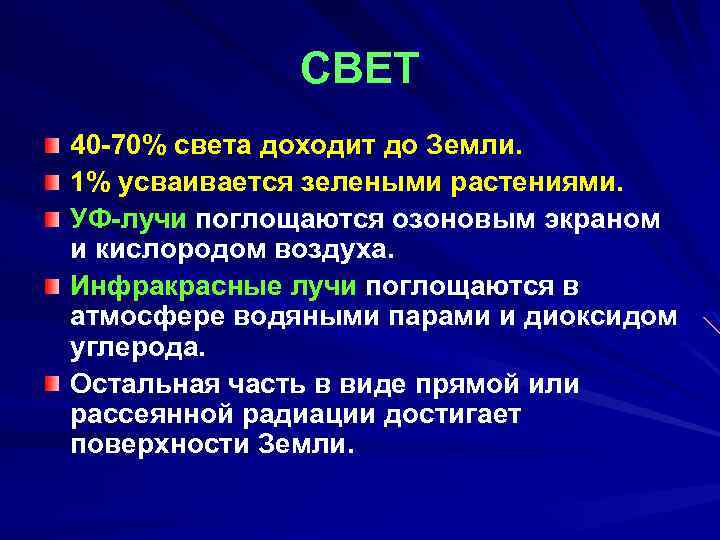 СВЕТ

40-70% света доходит до Земли.

1% усваивается зелеными растениями.

УФ-лучи поглощаются озоновым экраном и кислородом воздуха.

Инфракрасные лучи поглощаются в атмосфере водяными парами и диоксидом углерода.

Остальная часть в виде прямой или рассеянной радиации достигает поверхности Земли.